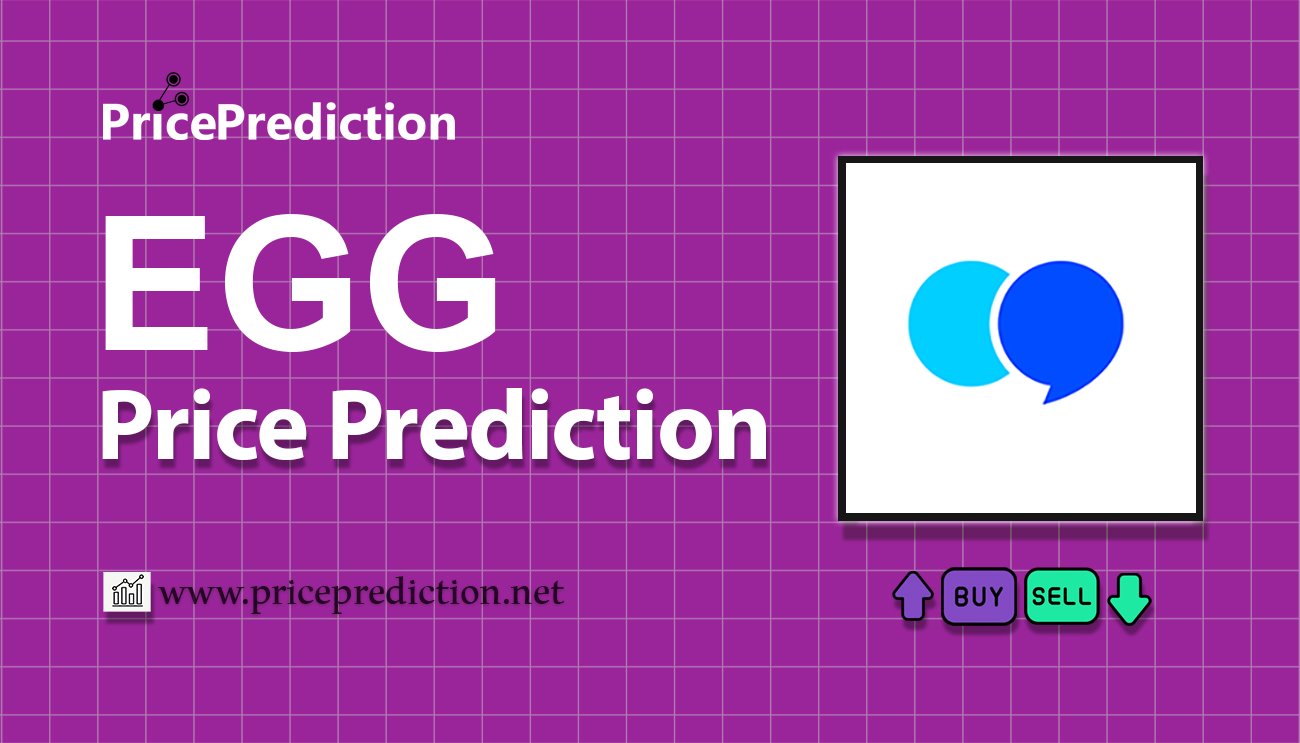 PricePrediction

EGG
Price Prediction

www.priceprediction.net

BUY SELL